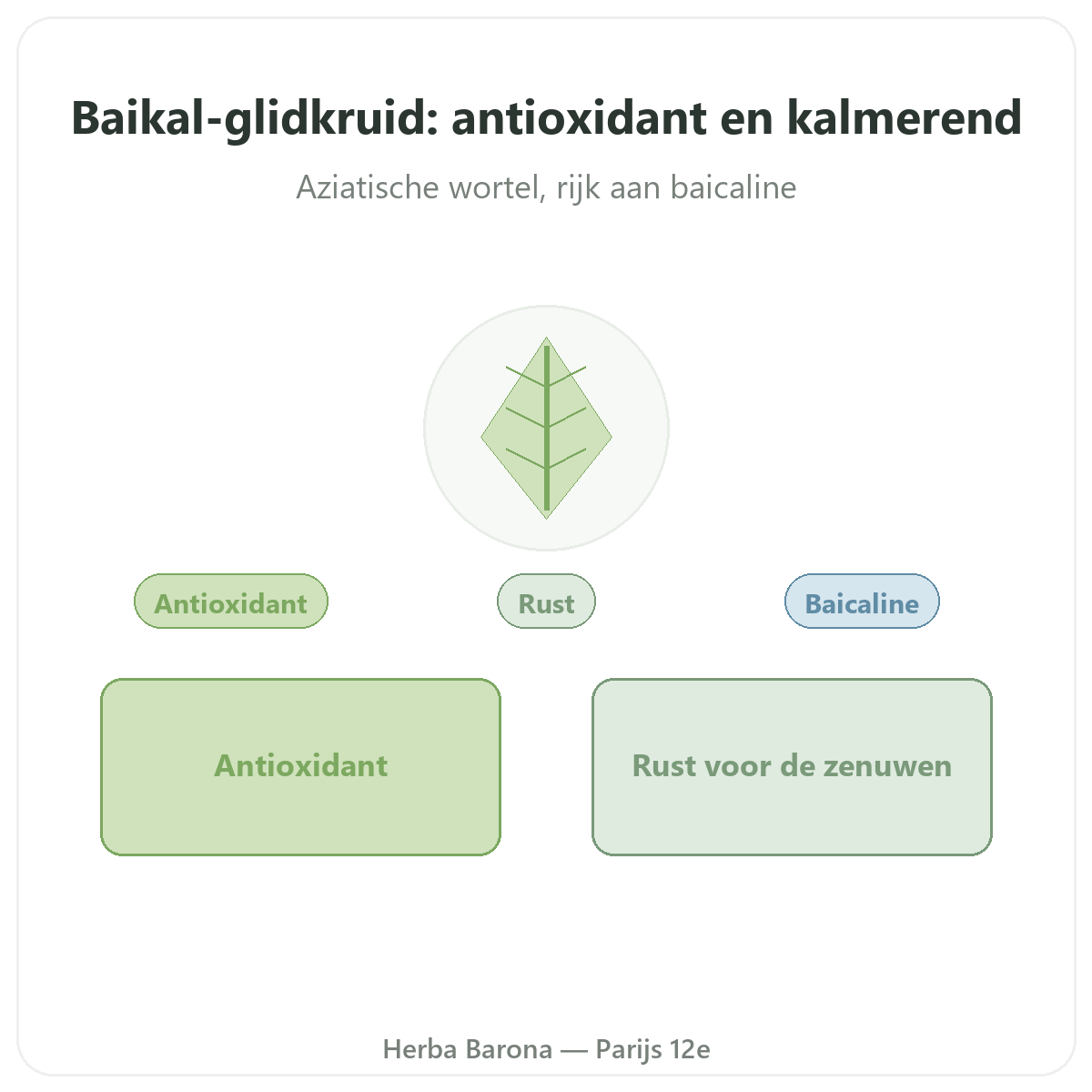 Baikal-glidkruid: antioxidant en kalmerend

Aziatische wortel, rijk aan baicaline

Antioxidant

Rust

Baicaline

Antioxidant

Rust voor de zenuwen

Herba Barona — Parijs 12e